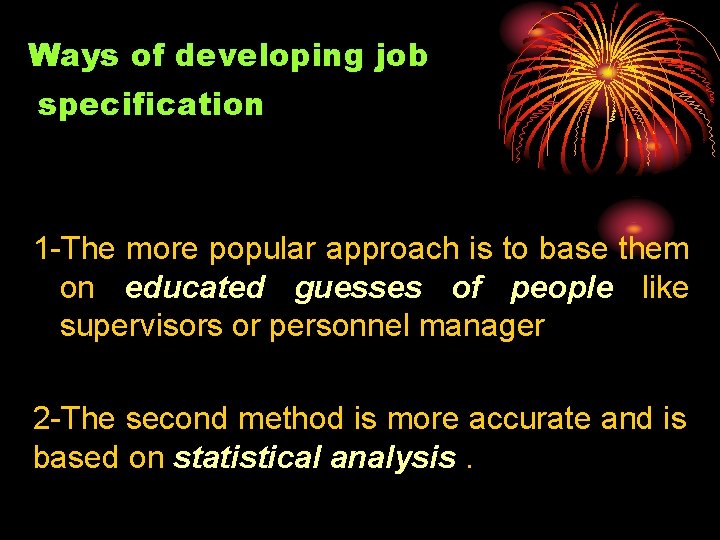 Ways of developing job specification

1-The more popular approach is to base them on educated guesses of people like supervisors or personnel manager

2-The second method is more accurate and is based on statistical analysis .